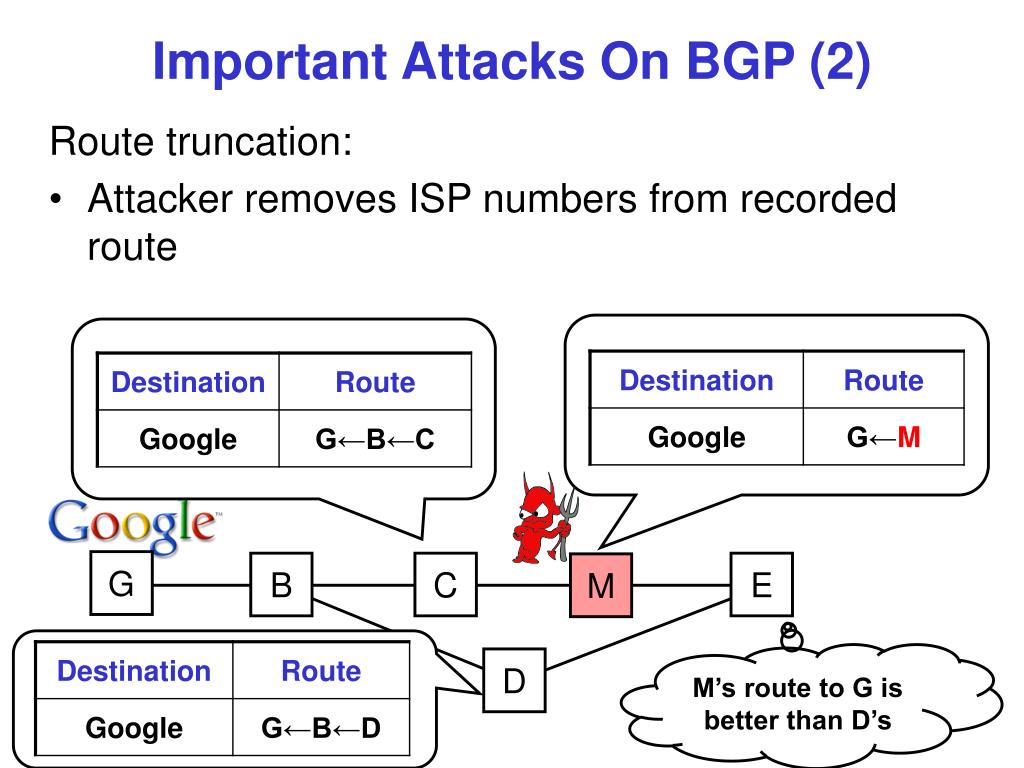 Important Attacks On BGP (2)

Route truncation:

• Attacker removes ISP numbers from recorded route

| Destination | Route |
|---|---|
| Google | G←B←C |

| Destination | Route |
|---|---|
| Google | G←M |

Google

G B C M E D

| Destination | Route |
|---|---|
| Google | G←B←D |

M's route to G is better than D's